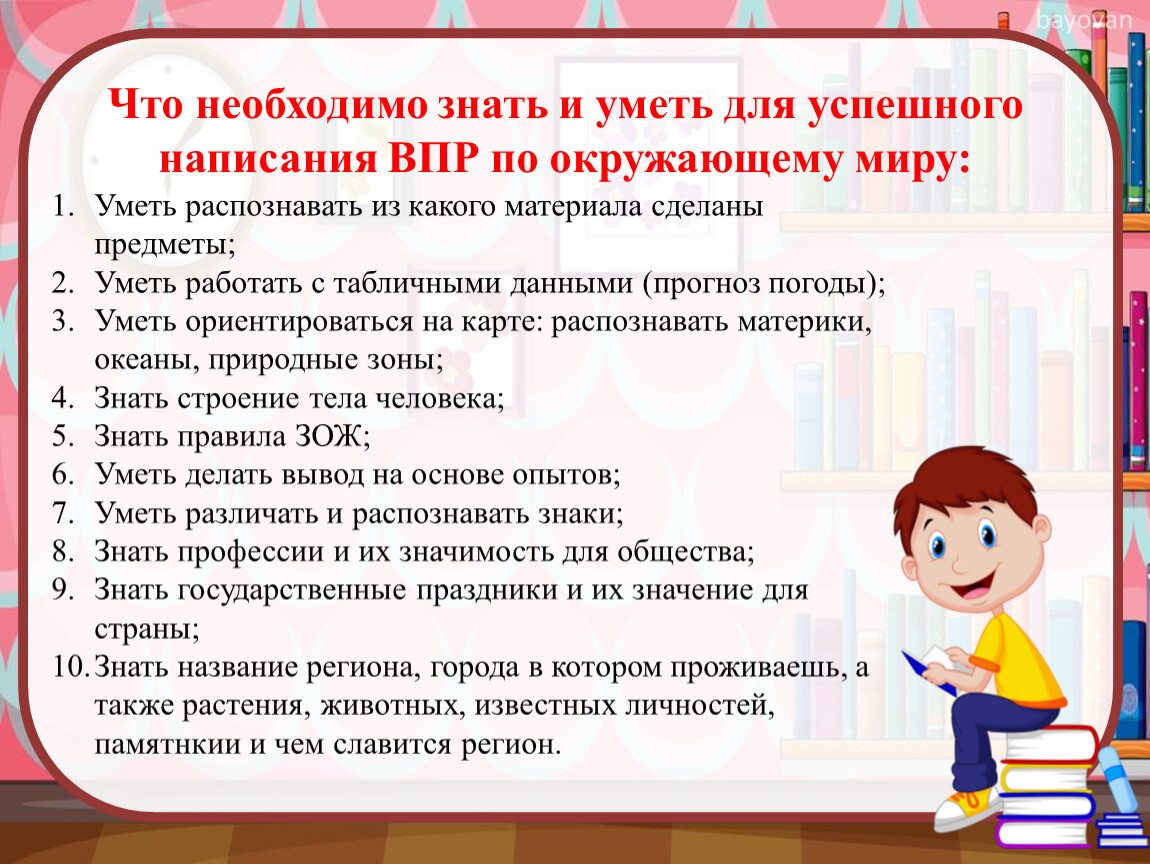 bayovan

Что необходимо знать и уметь для успешного написания ВПР по окружающему миру:

1. Уметь распознавать из какого материала сделаны предметы;
2. Уметь работать с табличными данными (прогноз погоды);
3. Уметь ориентироваться на карте: распознавать материки, океаны, природные зоны;
4. Знать строение тела человека;
5. Знать правила ЗОЖ;
6. Уметь делать вывод на основе опытов;
7. Уметь различать и распознавать знаки;
8. Знать профессии и их значимость для общества;
9. Знать государственные праздники и их значение для страны;
10. Знать название региона, города в котором проживаешь, а также растения, животных, известных личностей, памятнкии и чем славится регион.